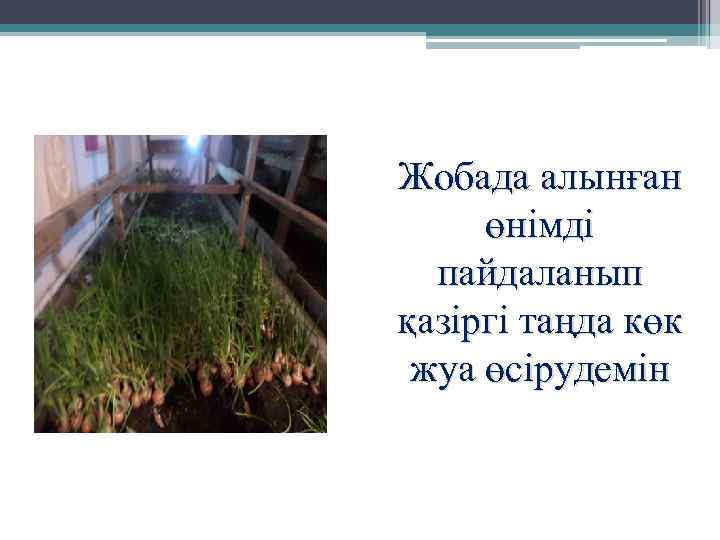 Жобада алынған өнімді пайдаланып қазіргі таңда көк жуа өсірудемін